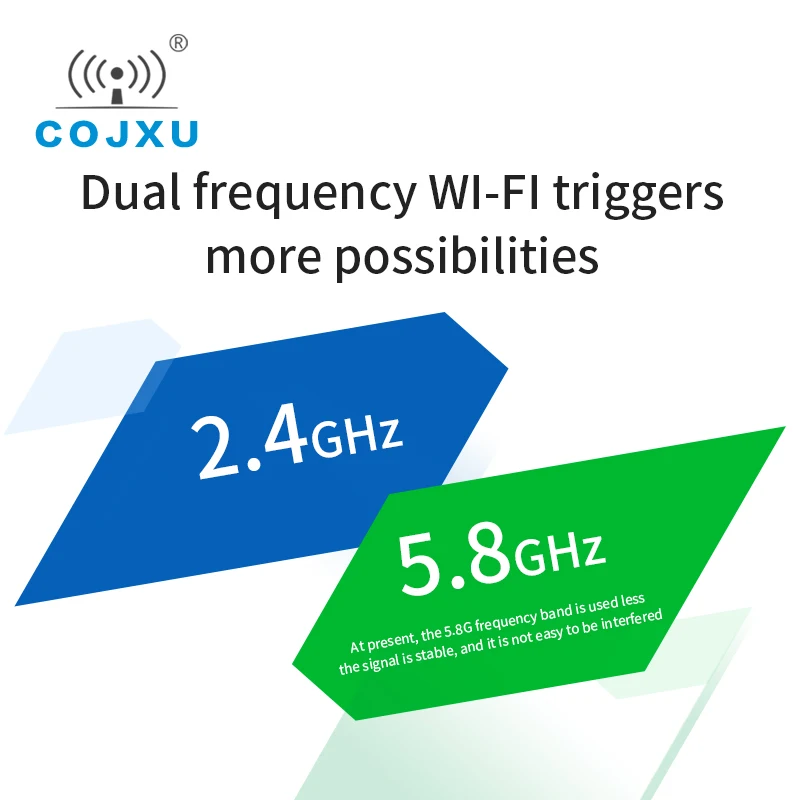 ®
COJXU

Dual frequency WI-FI triggers more possibilities

2.4GHz

5.8GHz

At present, the 5.8G frequency band is used less the signal is stable, and it is not easy to be interfered